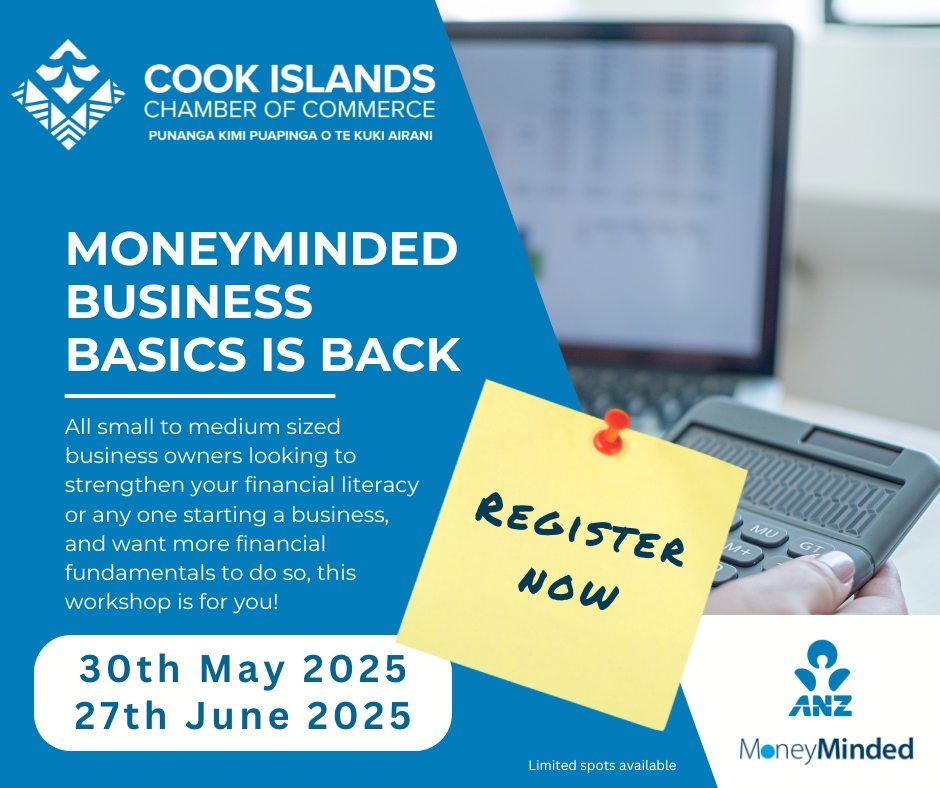 COOK ISLANDS
CHAMBER OF COMMERCE
PUNANGA KIMI PUAPINGA O TE KUKI AIRANI

MONEYMINDED BUSINESS BASICS IS BACK

All small to medium sized business owners looking to strengthen your financial literacy or any one starting a business, and want more financial fundamentals to do so, this workshop is for you!

REGISTER NOW

MU
GT
M+

30th May 2025
27th June 2025

Limited spots available

ANZ
MoneyMinded